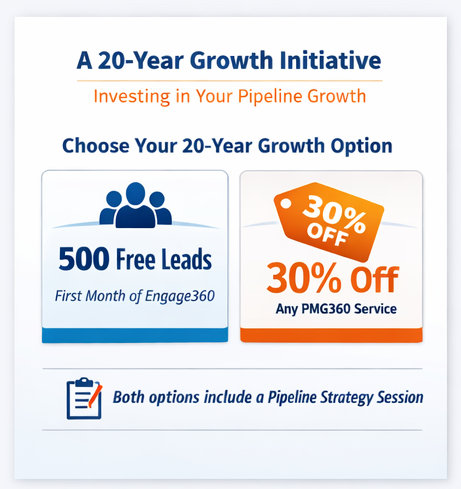 A 20-Year Growth Initiative

Investing in Your Pipeline Growth

Choose Your 20-Year Growth Option

500 Free Leads

First Month of Engage360

30% OFF

30% Off

Any PMG360 Service

Both options include a Pipeline Strategy Session